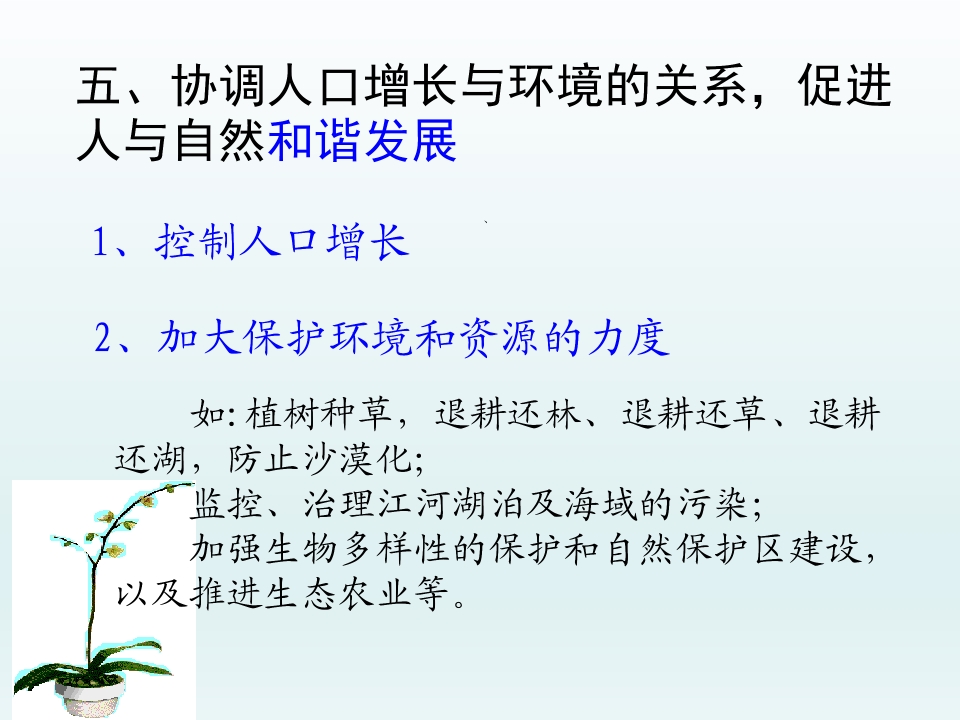 五、协调人口增长与环境的关系，促进人与自然和谐发展

1、控制人口增长

2、加大保护环境和资源的力度

如: 植树种草，退耕还林、退耕还草、退耕还湖，防止沙漠化;

监控、治理江河湖泊及海域的污染;

加强生物多样性的保护和自然保护区建设，以及推进生态农业等。